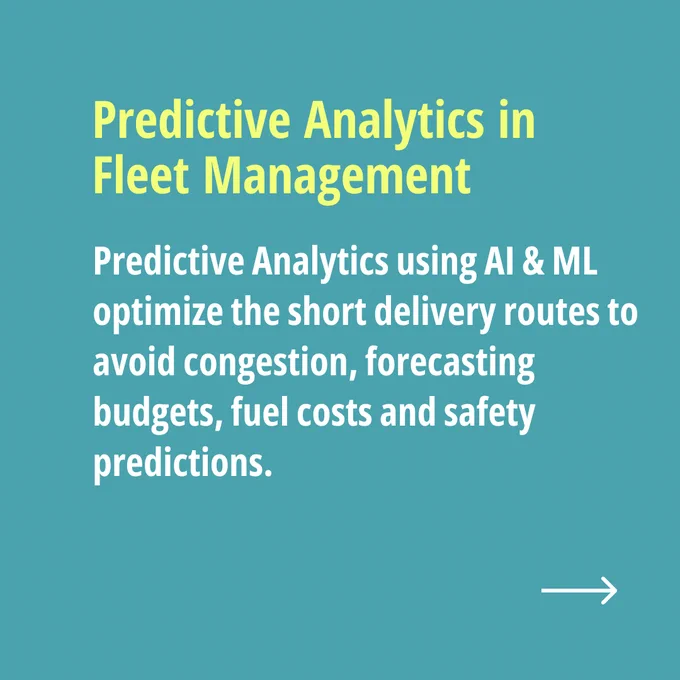 Predictive Analytics in Fleet Management

Predictive Analytics using AI & ML optimize the short delivery routes to avoid congestion, forecasting budgets, fuel costs and safety predictions.